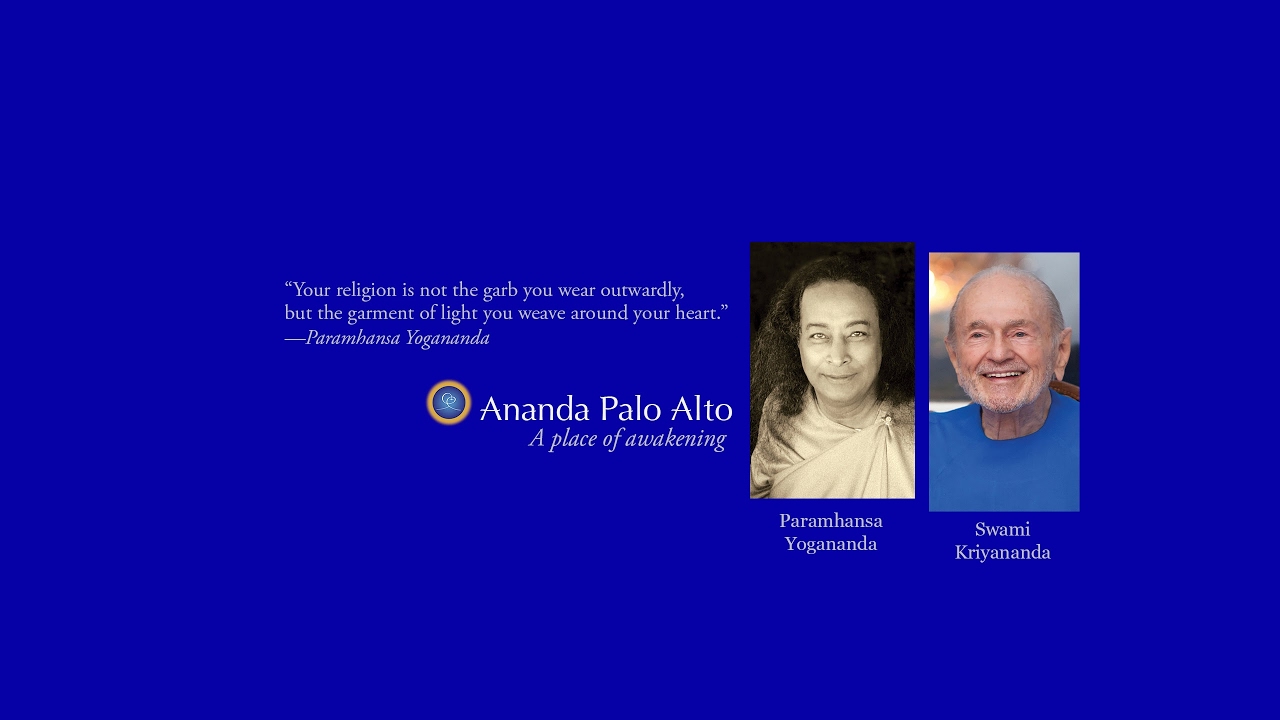 “Your religion is not the garb you wear outwardly, but the garment of light you weave around your heart.”
—Paramhansa Yogananda

Ananda Palo Alto
A place of awakening

Paramhansa Yogananda

Swami Kriyananda